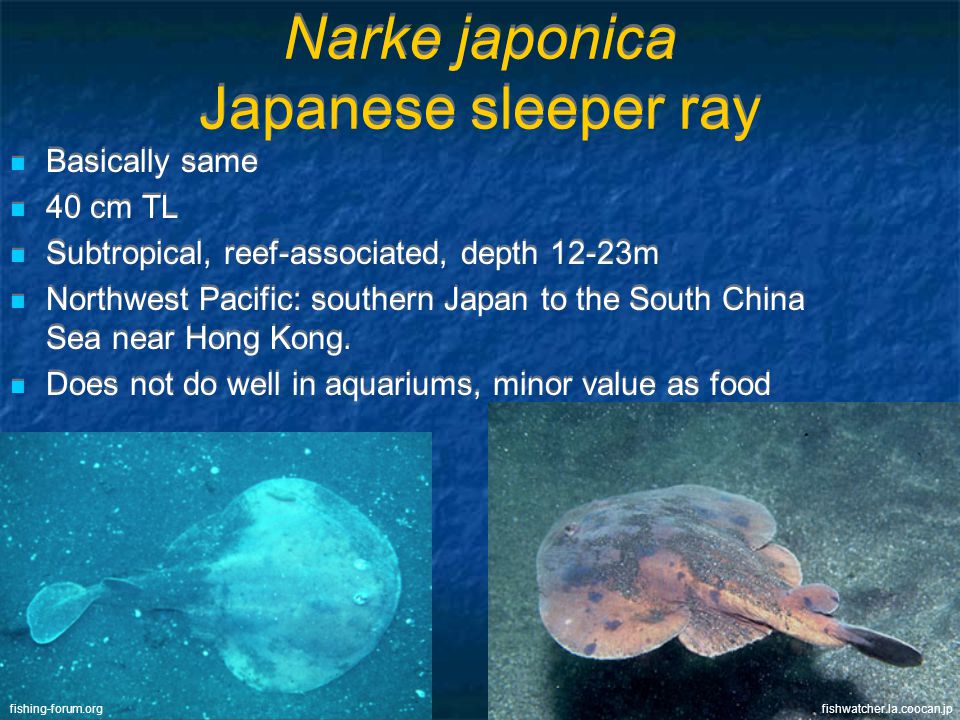 Narke japonica
Japanese sleeper ray

- Basically same
- 40 cm TL
- Subtropical, reef-associated, depth 12-23m
- Northwest Pacific: southern Japan to the South China Sea near Hong Kong.
- Does not do well in aquariums, minor value as food

fishing-forum.org

fishwatcher.la.coocan.jp